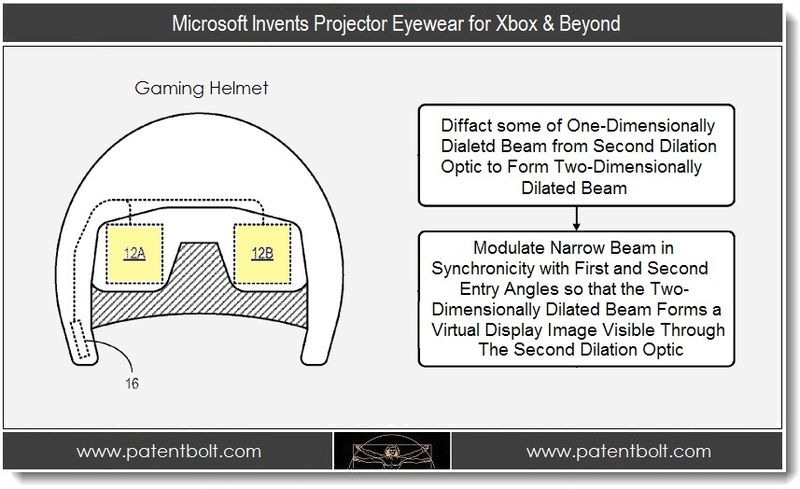 Microsoft Invents Projector Eyewear for Xbox & Beyond

Gaming Helmet

12A

12B

16

Diffact some of One-Dimensionally Dialetd Beam from Second Dilation Optic to Form Two-Dimensionally Dilated Beam

Modulate Narrow Beam in Synchronicity with First and Second Entry Angles so that the Two-Dimensionally Dilated Beam Forms a Virtual Display Image Visible Through The Second Dilation Optic

www.patentbolt.com

www.patentbolt.com